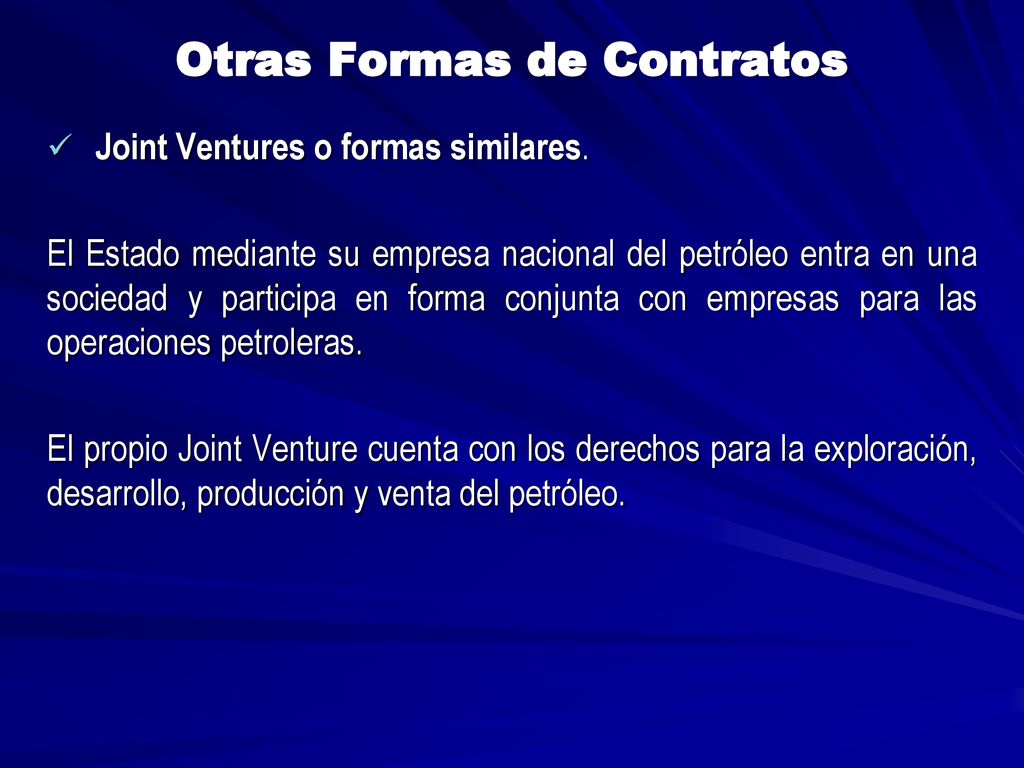 Otras Formas de Contratos

✓ Joint Ventures o formas similares.

El Estado mediante su empresa nacional del petróleo entra en una sociedad y participa en forma conjunta con empresas para las operaciones petroleras.

El propio Joint Venture cuenta con los derechos para la exploración, desarrollo, producción y venta del petróleo.